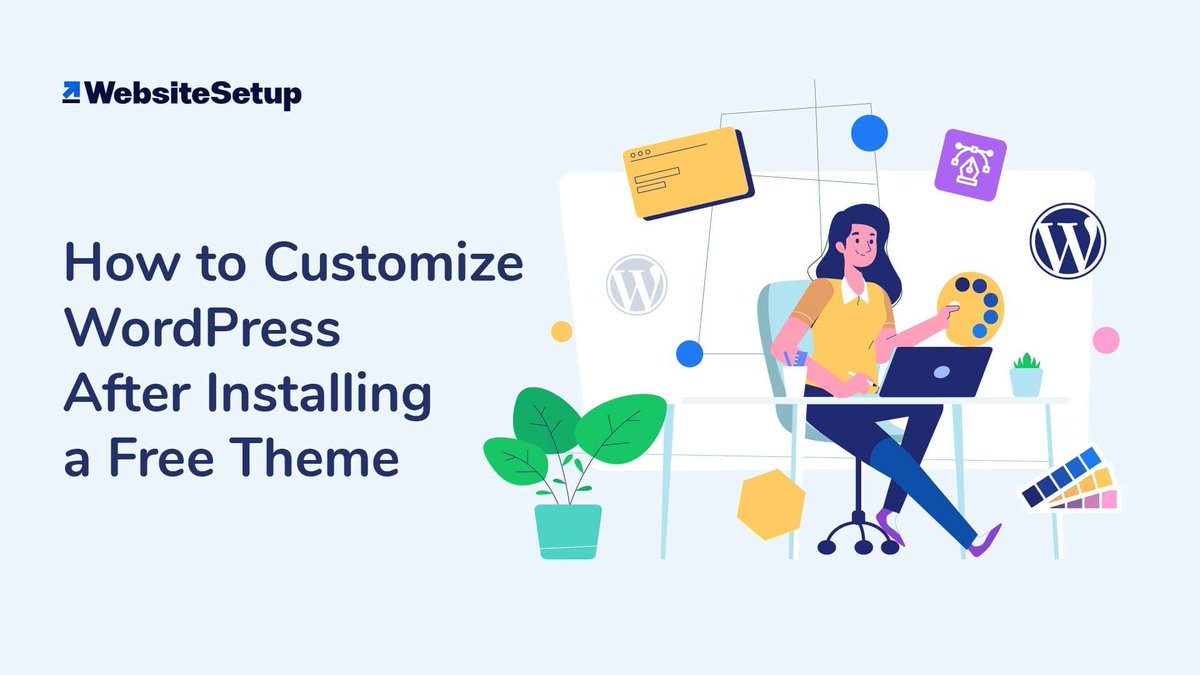 WebsiteSetup

How to Customize WordPress After Installing a Free Theme